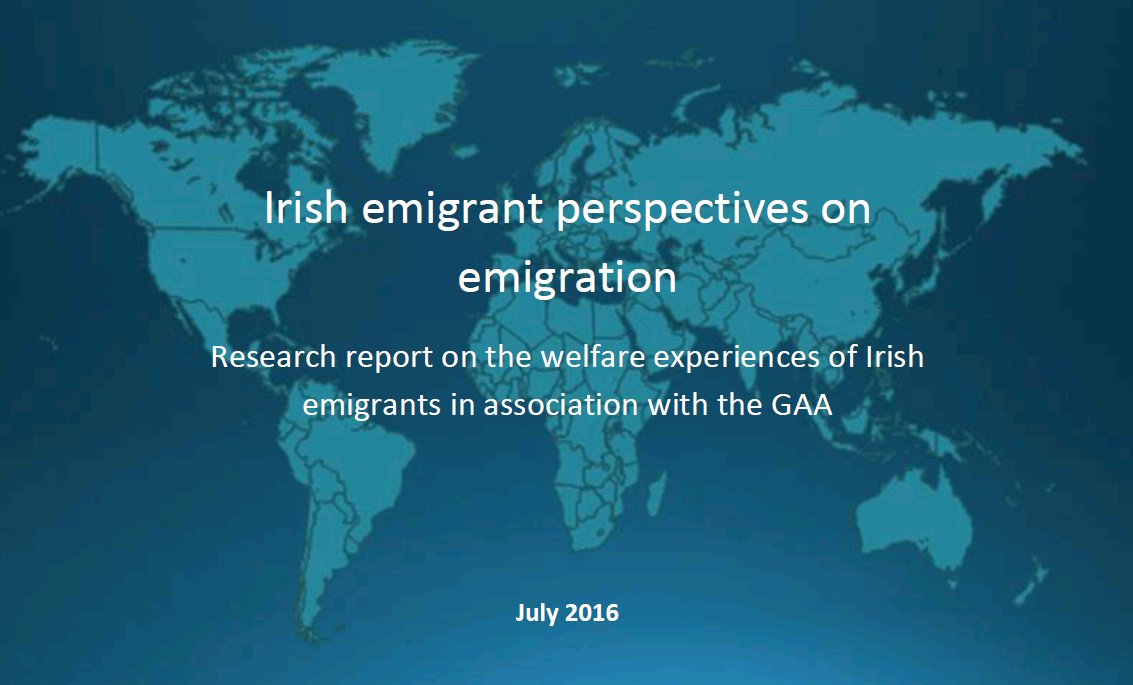 Irish emigrant perspectives on emigration

Research report on the welfare experiences of Irish emigrants in association with the GAA

July 2016